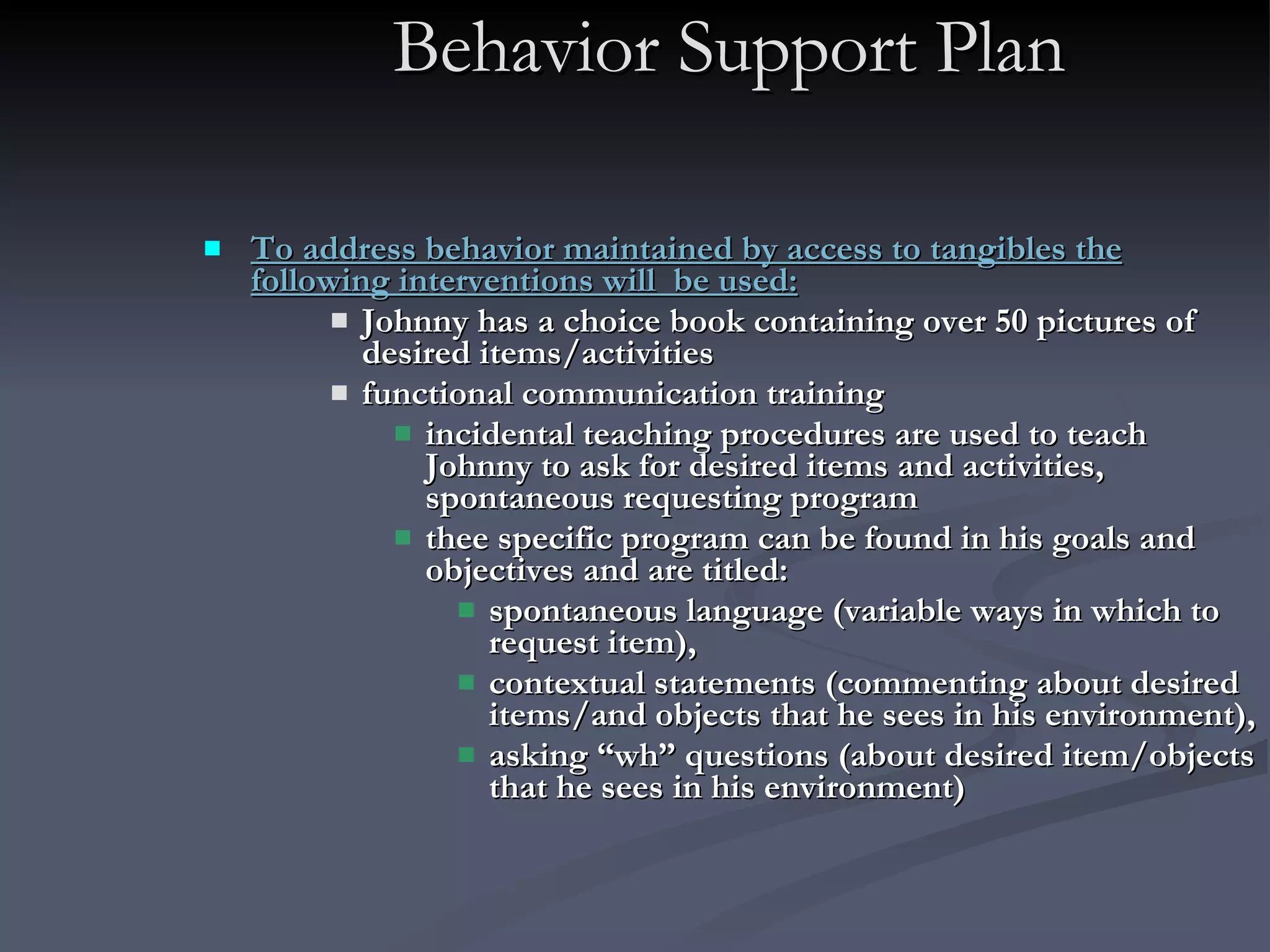 Behavior Support Plan

To address behavior maintained by access to tangibles the following interventions will be used:

Johnny has a choice book containing over 50 pictures of desired items/activities

functional communication training

incidental teaching procedures are used to teach Johnny to ask for desired items and activities, spontaneous requesting program

thee specific program can be found in his goals and objectives and are titled:

spontaneous language (variable ways in which to request item),

contextual statements (commenting about desired items/and objects that he sees in his environment),

asking “wh” questions (about desired item/objects that he sees in his environment)